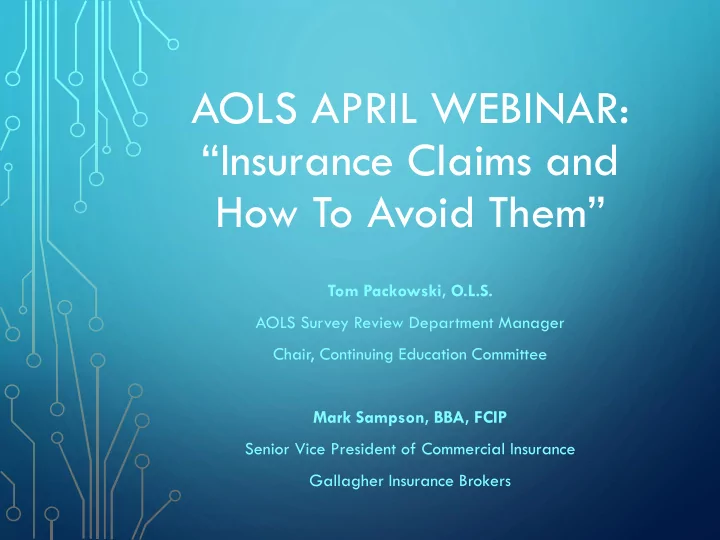 AOLS APRIL WEBINAR: “Insurance Claims and How To Avoid Them”

Tom Packowski, O.L.S.

AOLS Survey Review Department Manager

Chair, Continuing Education Committee

Mark Sampson, BBA, FCIP

Senior Vice President of Commercial Insurance

Gallagher Insurance Brokers